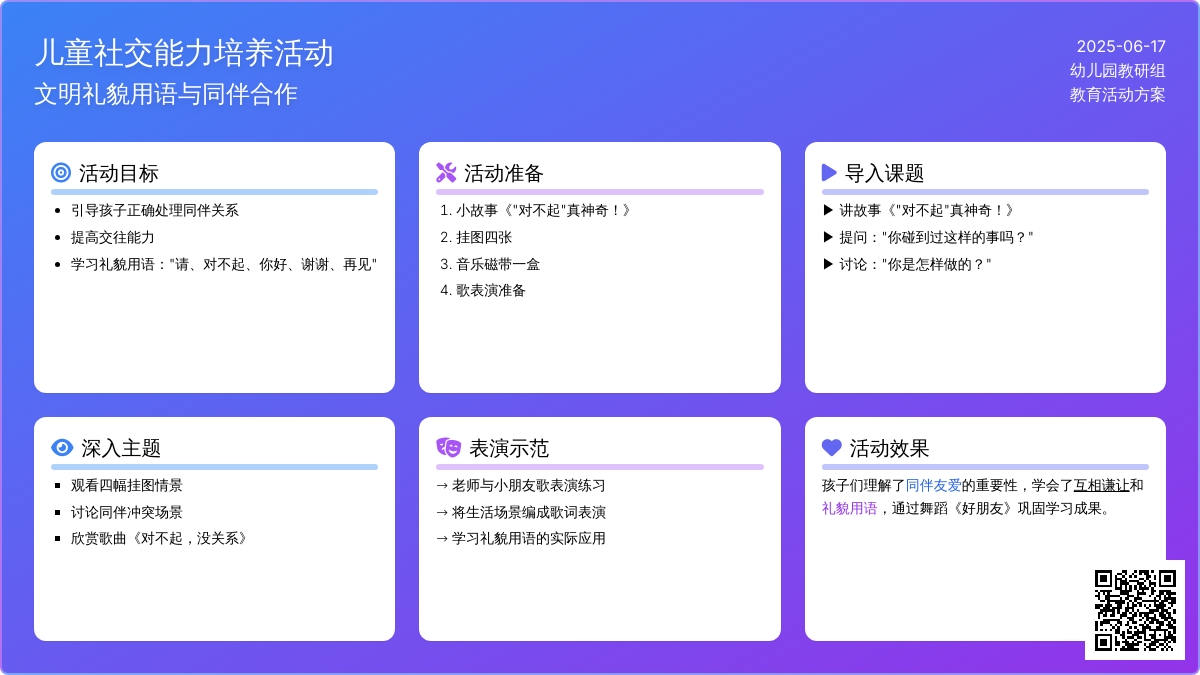 儿童社交能力培养活动
文明礼貌用语与同伴合作

2025-06-17
幼儿园教研组
教育活动方案

活动目标
- 引导孩子正确处理同伴关系
- 提高交往能力
- 学习礼貌用语："请、对不起、你好、谢谢、再见"

活动准备
1. 小故事《"对不起"真神奇！》
2. 挂图四张
3. 音乐磁带一盒
4. 歌表演准备

导入课题
▶ 讲故事《"对不起"真神奇！》
▶ 提问："你碰到过这样的事吗？"
▶ 讨论："你是怎样做的？"

深入主题
- 观看四幅挂图情景
- 讨论同伴冲突场景
- 欣赏歌曲《对不起，没关系》

表演示范
→ 老师与小朋友歌表演练习
→ 将生活场景编成歌词表演
→ 学习礼貌用语的实际应用

活动效果
孩子们理解了同伴友爱的重要性，学会了互相谦让和礼貌用语，通过舞蹈《好朋友》巩固学习成果。